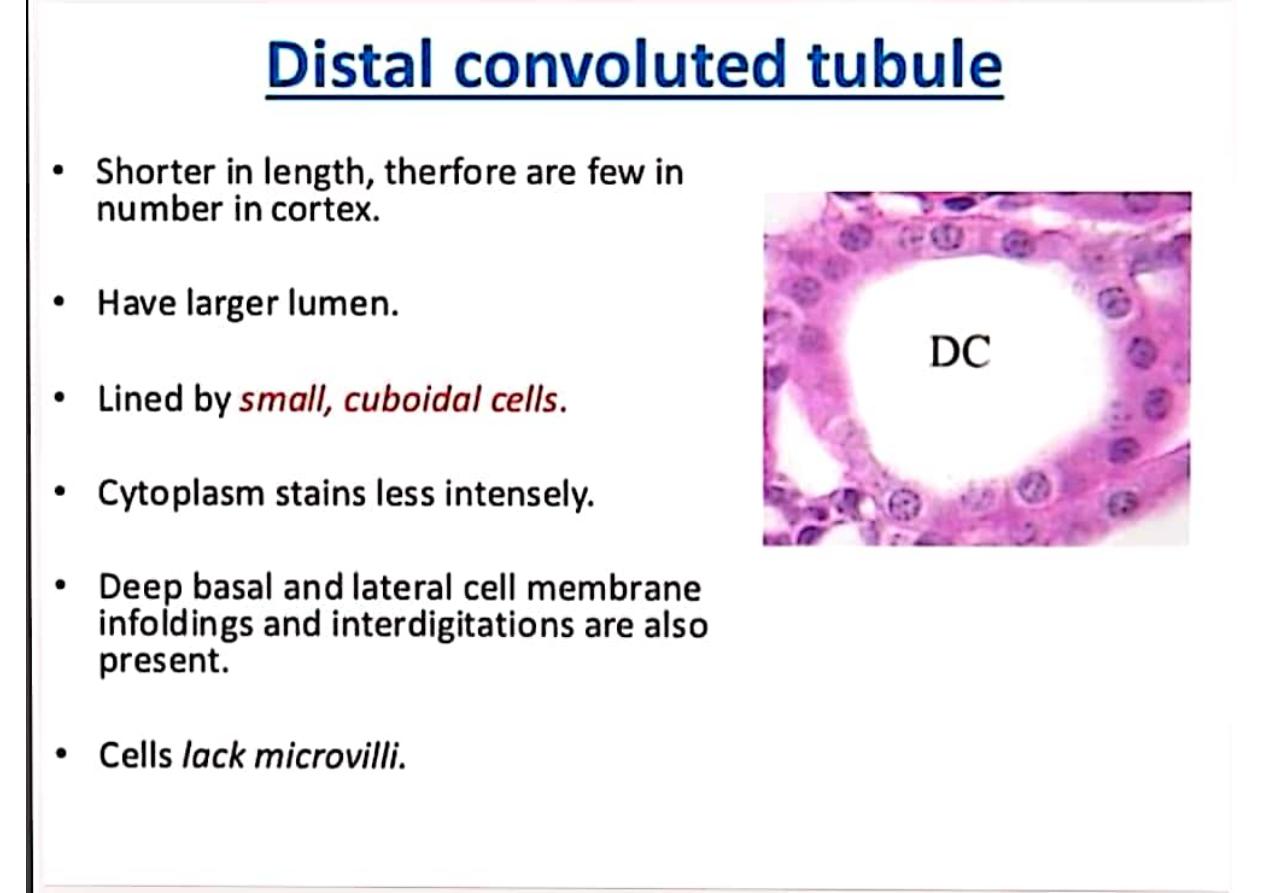 Distal convoluted tubule

• Shorter in length, therfore are few in number in cortex.

• Have larger lumen.

• Lined by small, cuboidal cells.

• Cytoplasm stains less intensely.

• Deep basal and lateral cell membrane infoldings and interdigitations are also present.

• Cells lack microvilli.

DC